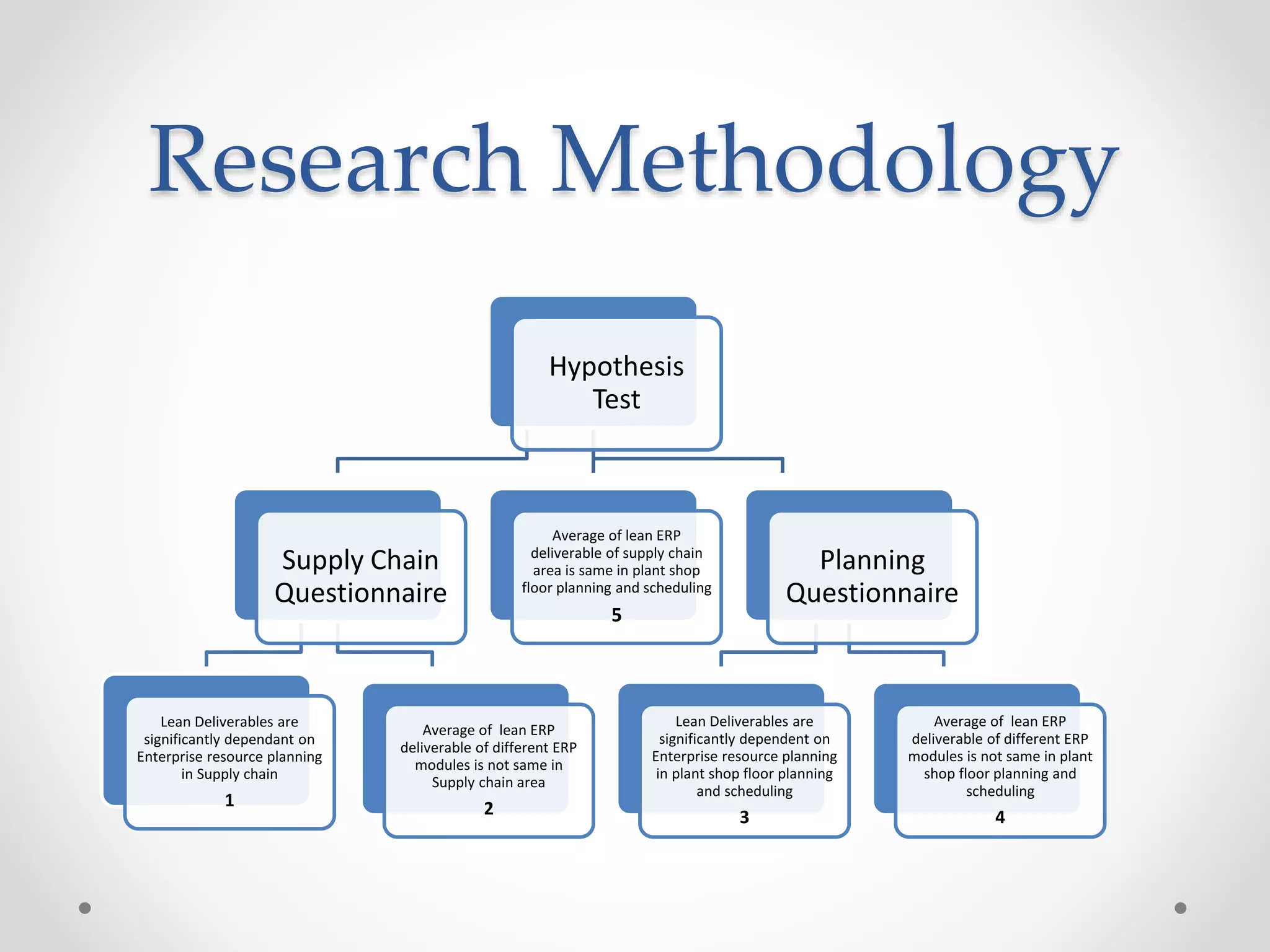 Research Methodology

Hypothesis Test

Supply Chain Questionnaire

Average of lean ERP deliverable of supply chain area is same in plant shop floor planning and scheduling
5

Planning Questionnaire

Lean Deliverables are significantly dependant on Enterprise resource planning in Supply chain
1

Average of lean ERP deliverable of different ERP modules is not same in Supply chain area
2

Lean Deliverables are significantly dependent on Enterprise resource planning in plant shop floor planning and scheduling
3

Average of lean ERP deliverable of different ERP modules is not same in plant shop floor planning and scheduling
4